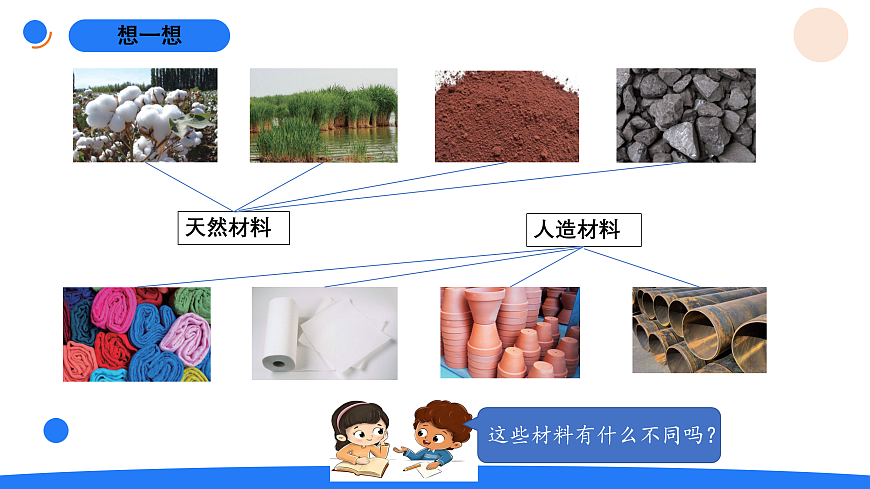 想一想

天然材料

人造材料

这些材料有什么不同吗?